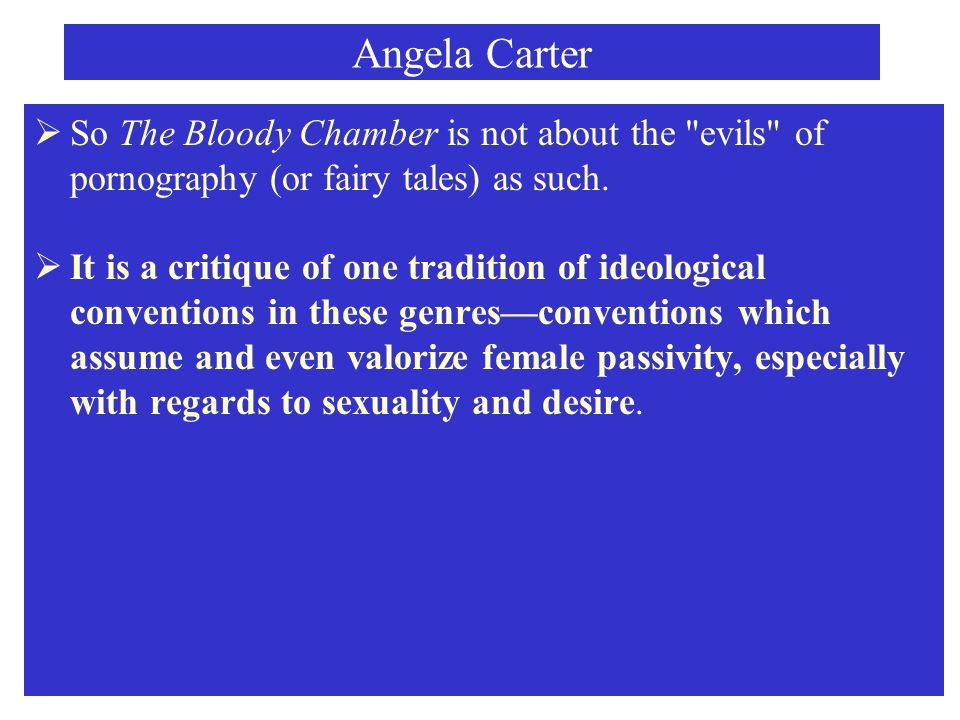 Angela Carter

➢ So The Bloody Chamber is not about the "evils" of pornography (or fairy tales) as such.

➢ It is a critique of one tradition of ideological conventions in these genres—conventions which assume and even valorize female passivity, especially with regards to sexuality and desire.